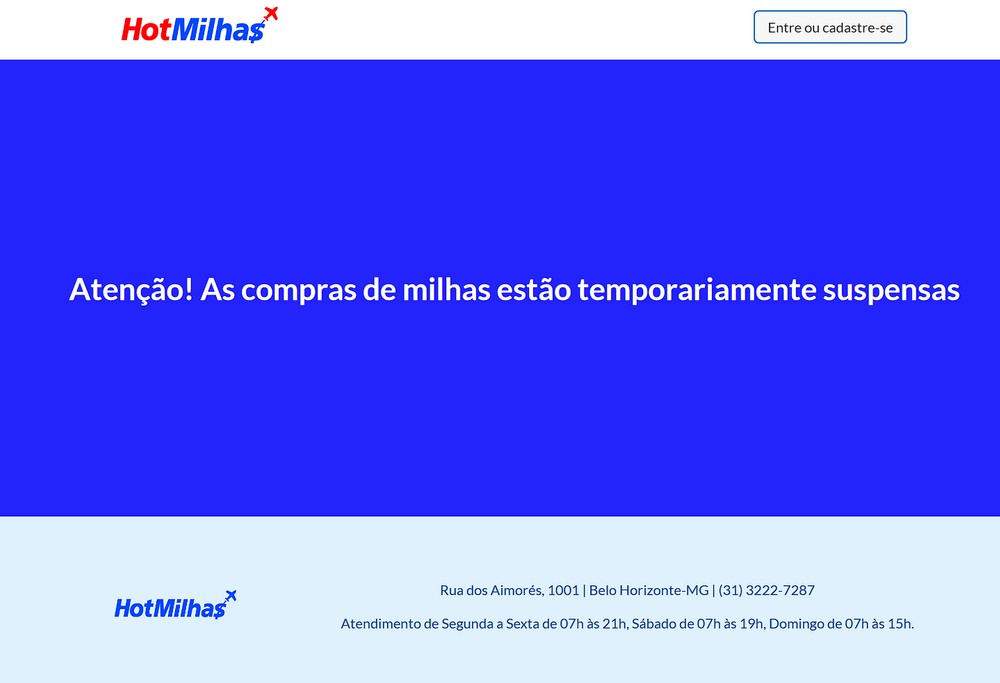 HotMilhas

Entre ou cadastre-se

Atenção! As compras de milhas estão temporariamente suspensas

HotMilhas

Rua dos Aimorés, 1001 | Belo Horizonte-MG | (31) 3222-7287

Atendimento de Segunda a Sexta de 07h às 21h, Sábado de 07h às 19h, Domingo de 07h às 15h.